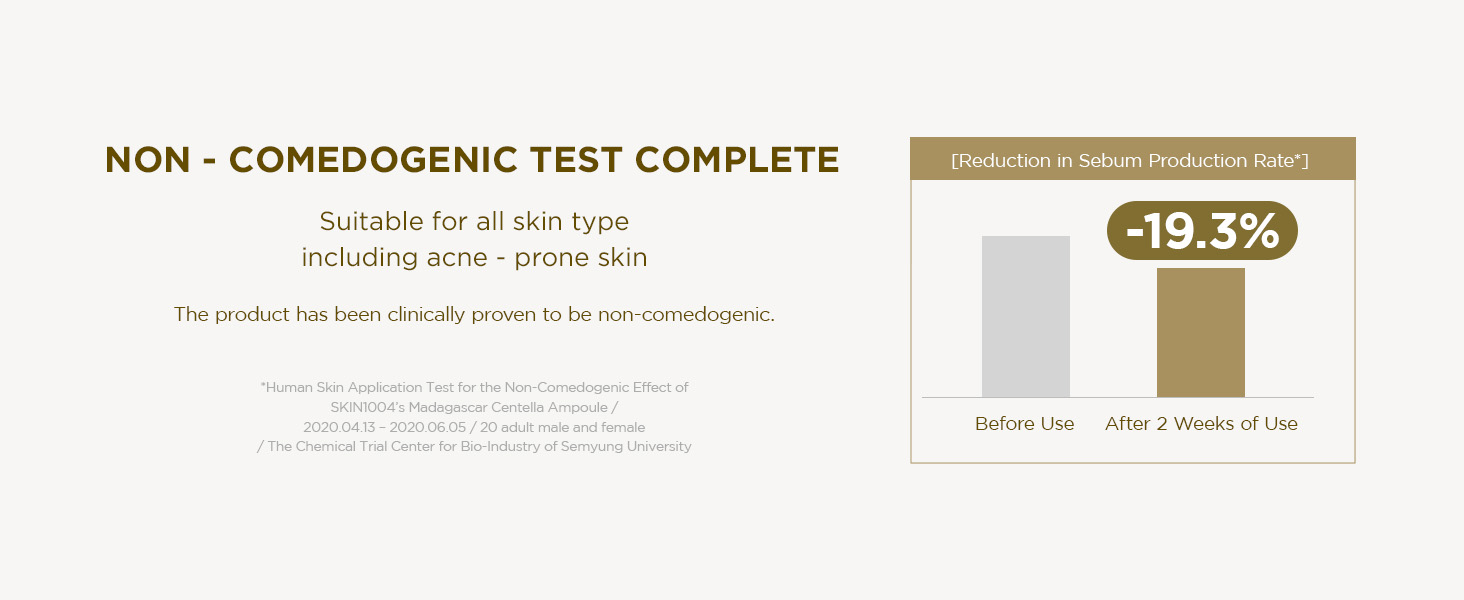 NON - COMEDOGENIC TEST COMPLETE

Suitable for all skin type
including acne - prone skin

The product has been clinically proven to be non-comedogenic.

*Human Skin Application Test for the Non-Comedogenic Effect of SKIN1004's Madagascar Centella Ampoule / 2020.04.13 – 2020.06.05 / 20 adult male and female / The Chemical Trial Center for Bio-Industry of Semyung University

[Reduction in Sebum Production Rate*]

-19.3%

Before Use

After 2 Weeks of Use